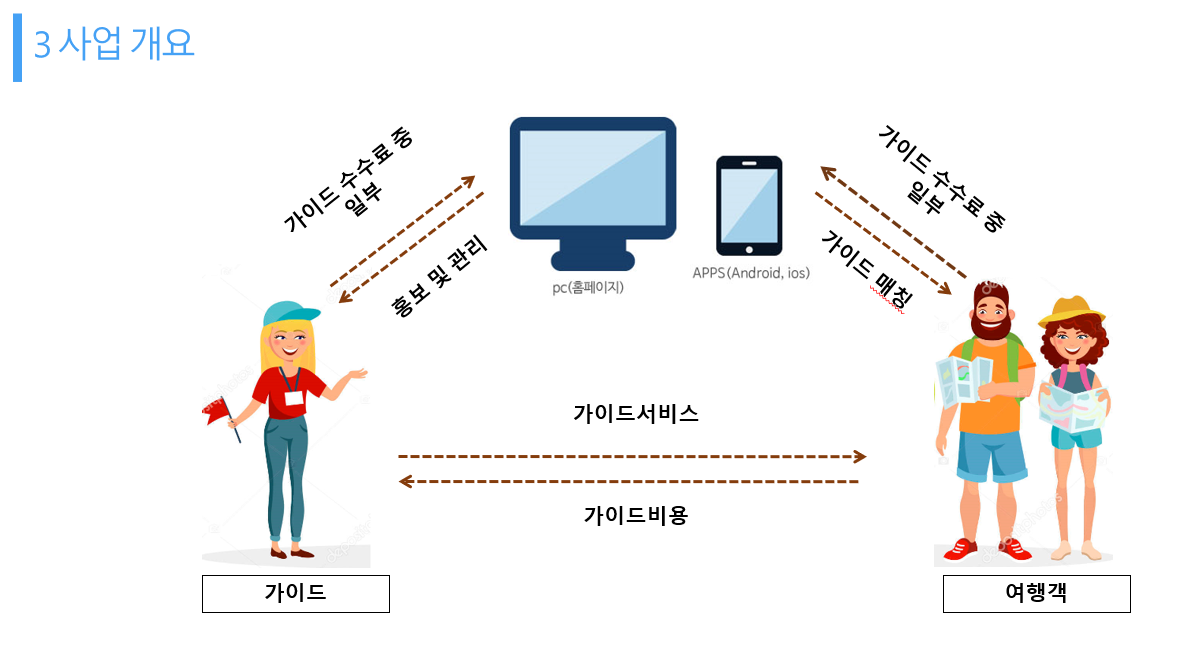 3 사업 개요

가이드 수수료 중 일부

홍보 및 관리

pc(홈페이지)

APPS(Android, ios)

가이드 수수료 중 일부

가이드 매칭

가이드서비스

가이드비용

가이드

여행객